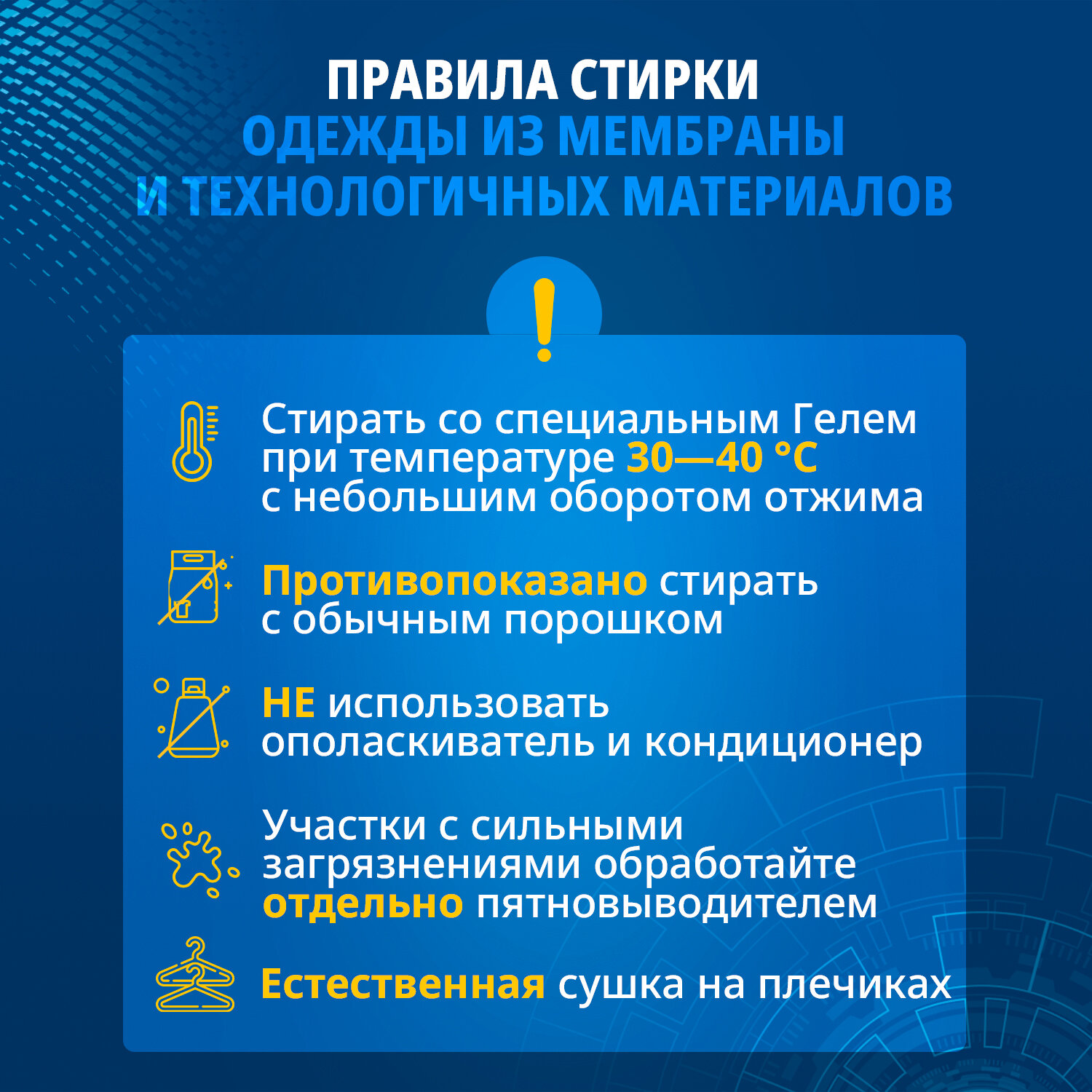 ПРАВИЛА СТИРКИ
ОДЕЖДЫ ИЗ МЕМБРАНЫ
И ТЕХНОЛОГИЧНЫХ МАТЕРИАЛОВ

!

Стирать со специальным Гелем при температуре 30—40 °C с небольшим оборотом отжима

Противопоказано стирать с обычным порошком

НЕ использовать ополаскиватель и кондиционер

Участки с сильными загрязнениями обработайте отдельно пятновыводителем

Естественная сушка на плечиках